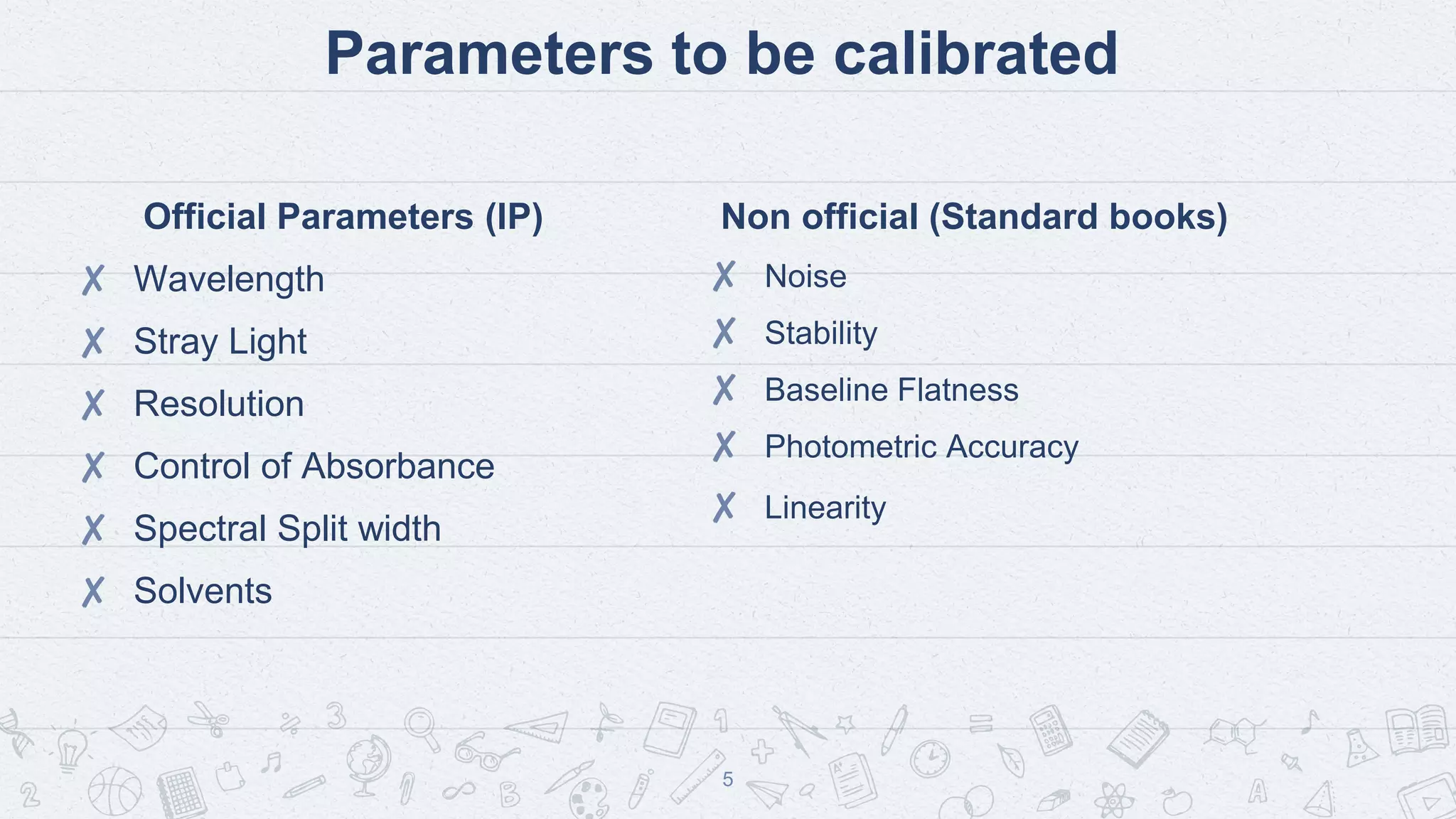 Parameters to be calibrated

Official Parameters (IP)

✗ Wavelength
✗ Stray Light
✗ Resolution
✗ Control of Absorbance
✗ Spectral Split width
✗ Solvents

Non official (Standard books)

✗ Noise
✗ Stability
✗ Baseline Flatness
✗ Photometric Accuracy
✗ Linearity

5